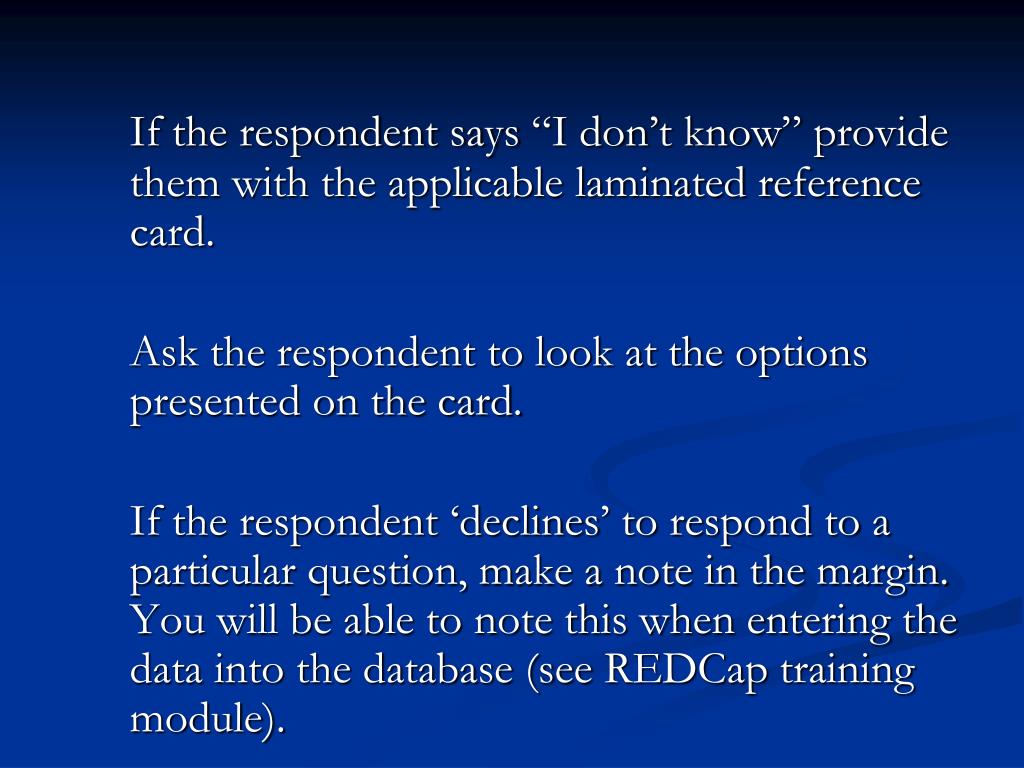 If the respondent says “I don’t know” provide them with the applicable laminated reference card.

Ask the respondent to look at the options presented on the card.

If the respondent ‘declines’ to respond to a particular question, make a note in the margin. You will be able to note this when entering the data into the database (see REDCap training module).